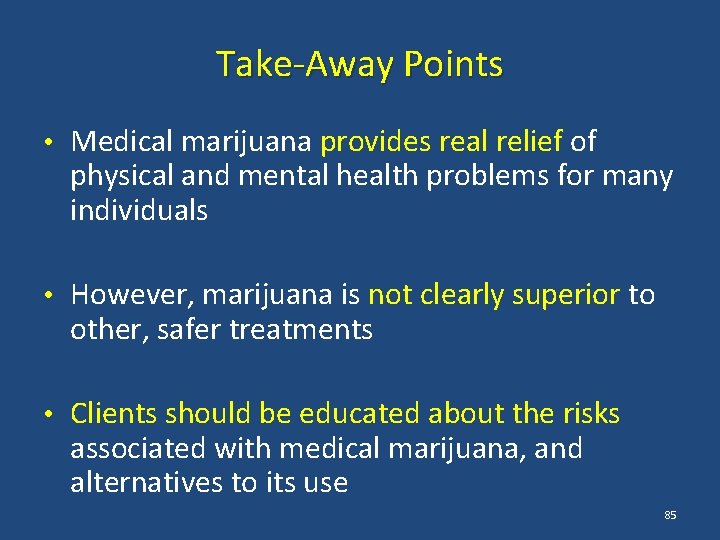 Take-Away Points

• Medical marijuana provides real relief of physical and mental health problems for many individuals

• However, marijuana is not clearly superior to other, safer treatments

• Clients should be educated about the risks associated with medical marijuana, and alternatives to its use

85